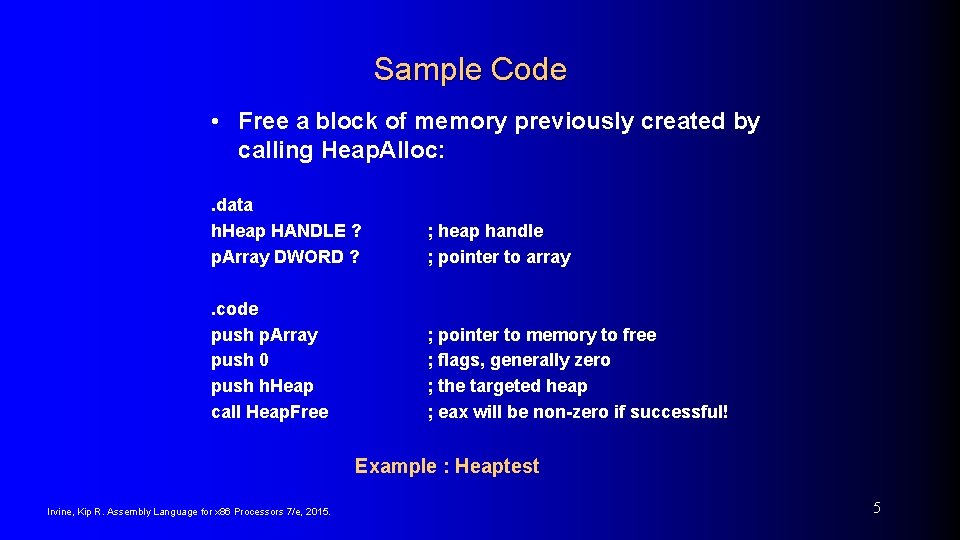 Sample Code

• Free a block of memory previously created by calling Heap.Alloc:

. data
h.Heap HANDLE ? ; heap handle
p.Array DWORD ? ; pointer to array

. code
push p.Array ; pointer to memory to free
push 0 ; flags, generally zero
push h.Heap ; the targeted heap
call Heap.Free ; eax will be non-zero if successful!

Example : Heaptest

Irvine, Kip R. Assembly Language for x86 Processors 7/e, 2015.

5